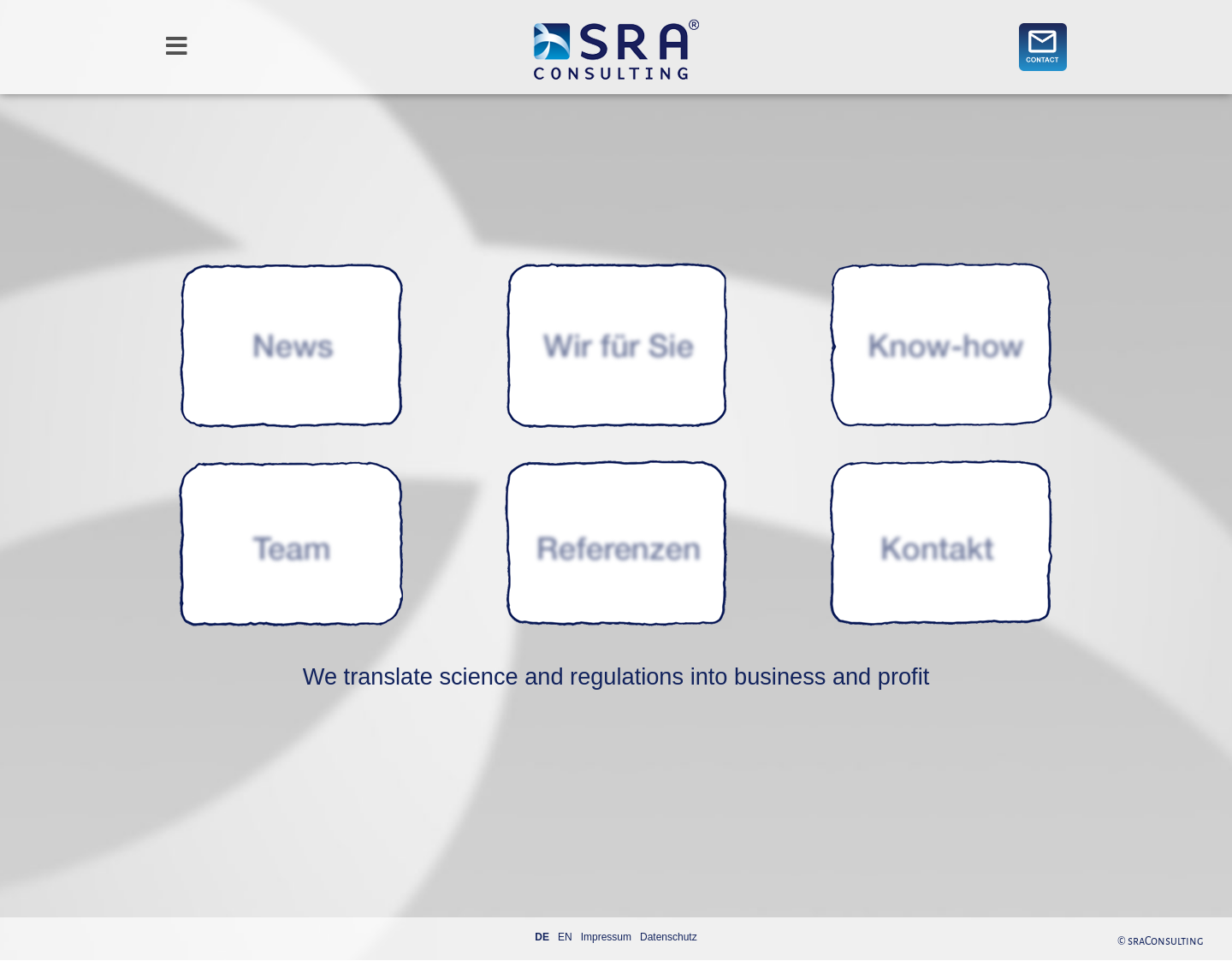 SRA®
CONSULTING

CONTACT

News

Wir für Sie

Know-how

Team

Referenzen

Kontakt

We translate science and regulations into business and profit

DE EN Impressum Datenschutz

© SRACONSULTING